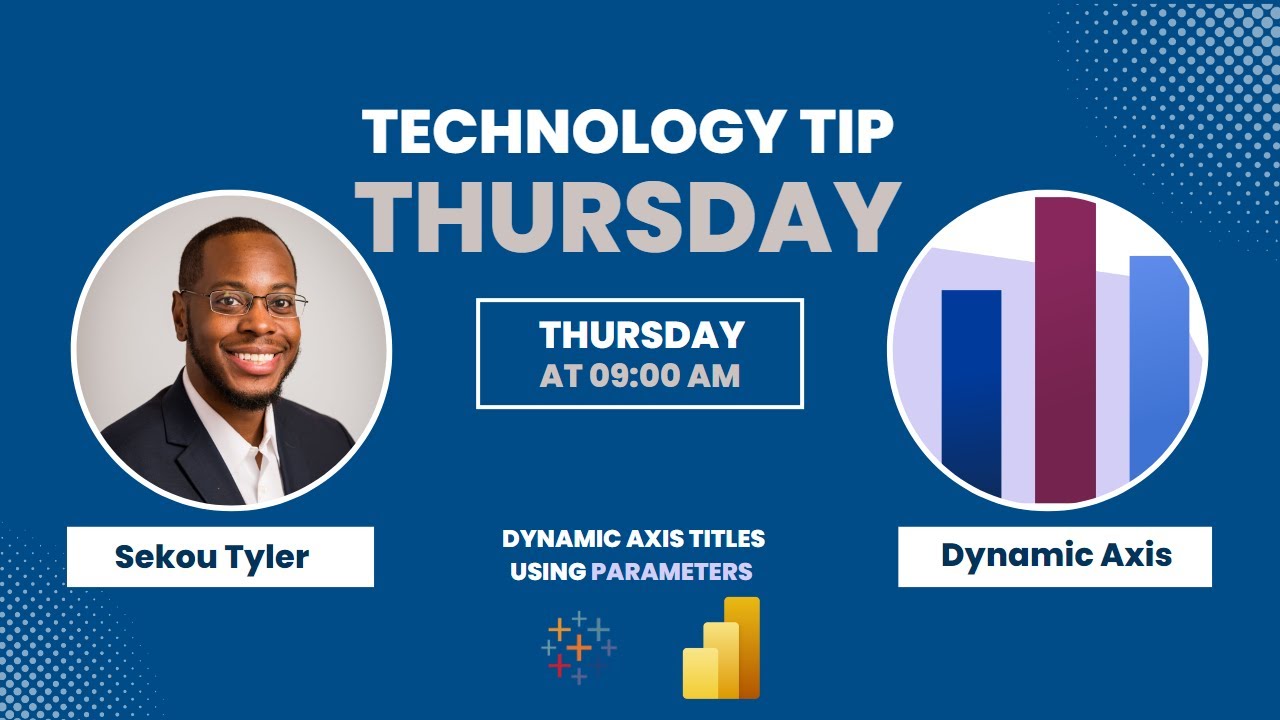 TECHNOLOGY TIP
THURSDAY

THURSDAY
AT 09:00 AM

Sekou Tyler

DYNAMIC AXIS TITLES USING PARAMETERS

Dynamic Axis